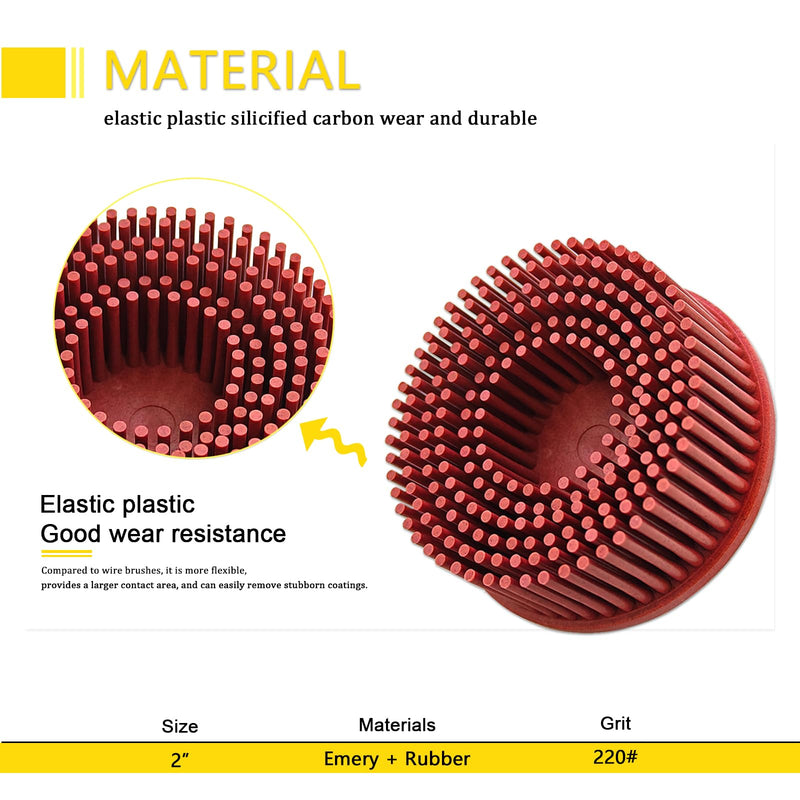 MATERIAL

elastic plastic silicified carbon wear and durable

Elastic plastic
Good wear resistance

Compared to wire brushes, it is more flexible, provides a larger contact area, and can easily remove stubborn coatings.

| Size | Materials | Grit |
|---|---|---|
| 2" | Emery + Rubber | 220# |